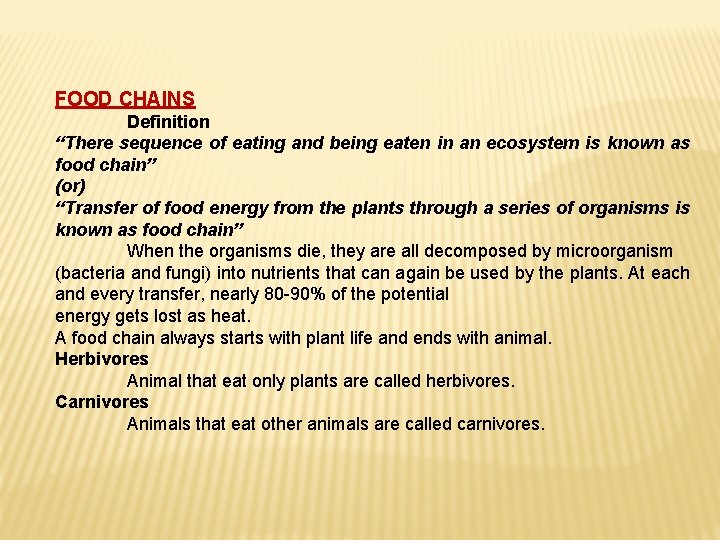 FOOD CHAINS

Definition

“There sequence of eating and being eaten in an ecosystem is known as food chain”

(or)

“Transfer of food energy from the plants through a series of organisms is known as food chain”

When the organisms die, they are all decomposed by microorganism (bacteria and fungi) into nutrients that can again be used by the plants. At each and every transfer, nearly 80-90% of the potential energy gets lost as heat.

A food chain always starts with plant life and ends with animal.

Herbivores

Animal that eat only plants are called herbivores.

Carnivores

Animals that eat other animals are called carnivores.